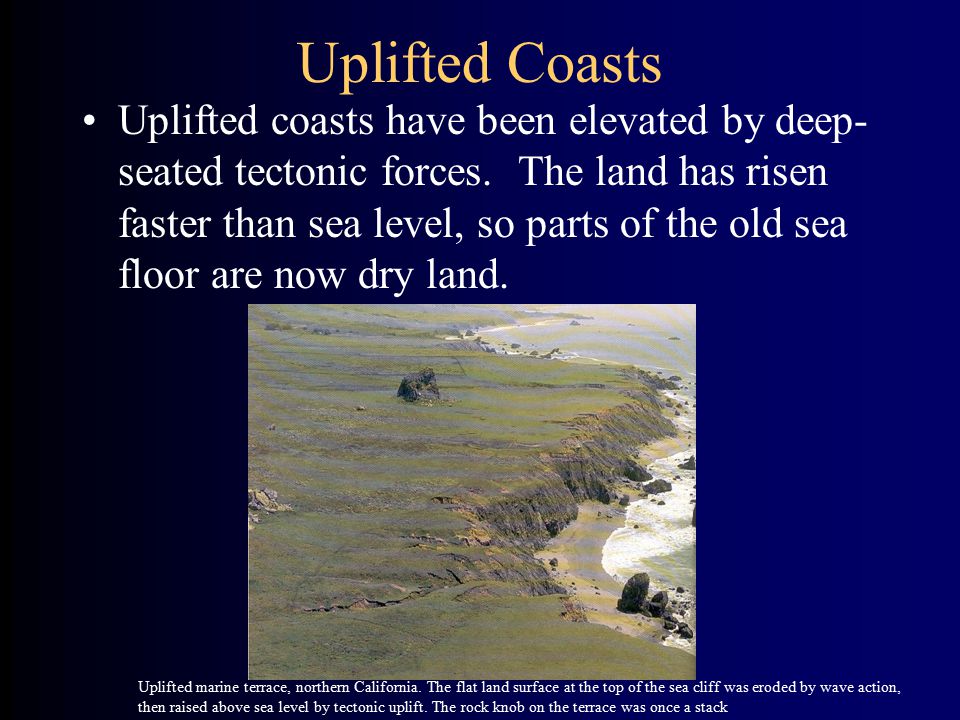 Uplifted Coasts

• Uplifted coasts have been elevated by deep-seated tectonic forces. The land has risen faster than sea level, so parts of the old sea floor are now dry land.

Uplifted marine terrace, northern California. The flat land surface at the top of the sea cliff was eroded by wave action, then raised above sea level by tectonic uplift. The rock knob on the terrace was once a stack